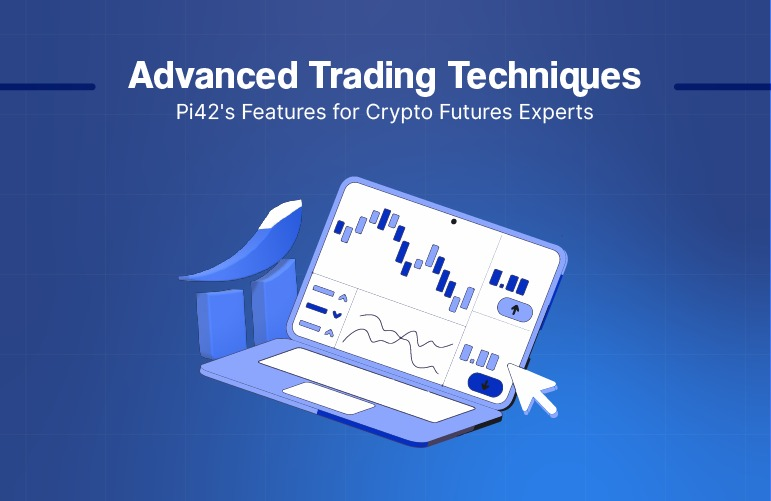 Advanced Trading Techniques
Pi42's Features for Crypto Futures Experts